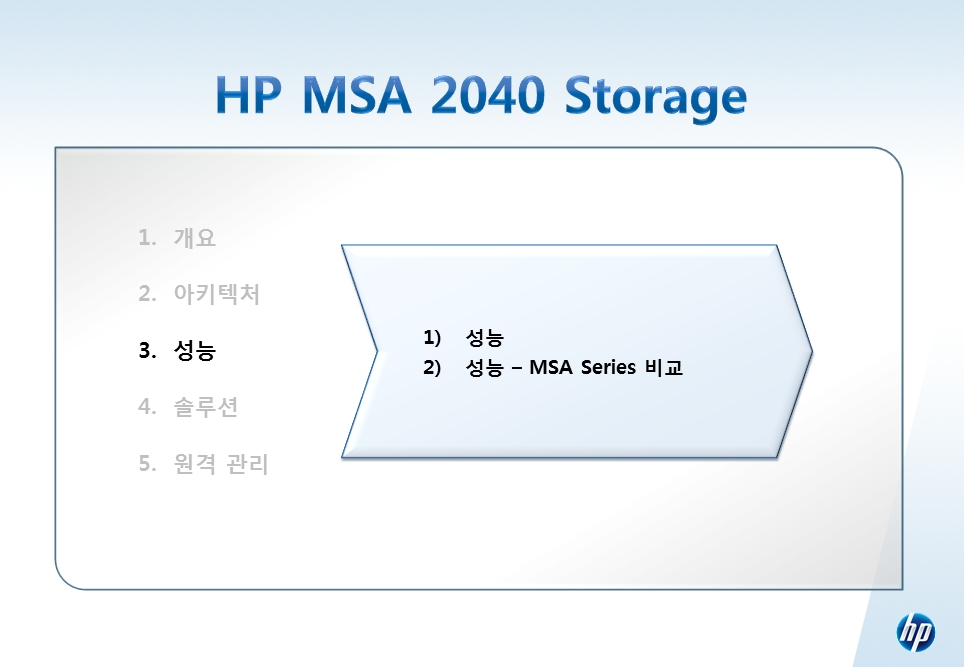 HP MSA 2040 Storage

1. 개요
2. 아키텍처
3. 성능
4. 솔루션
5. 원격 관리

1) 성능
2) 성능 – MSA Series 비교

hp